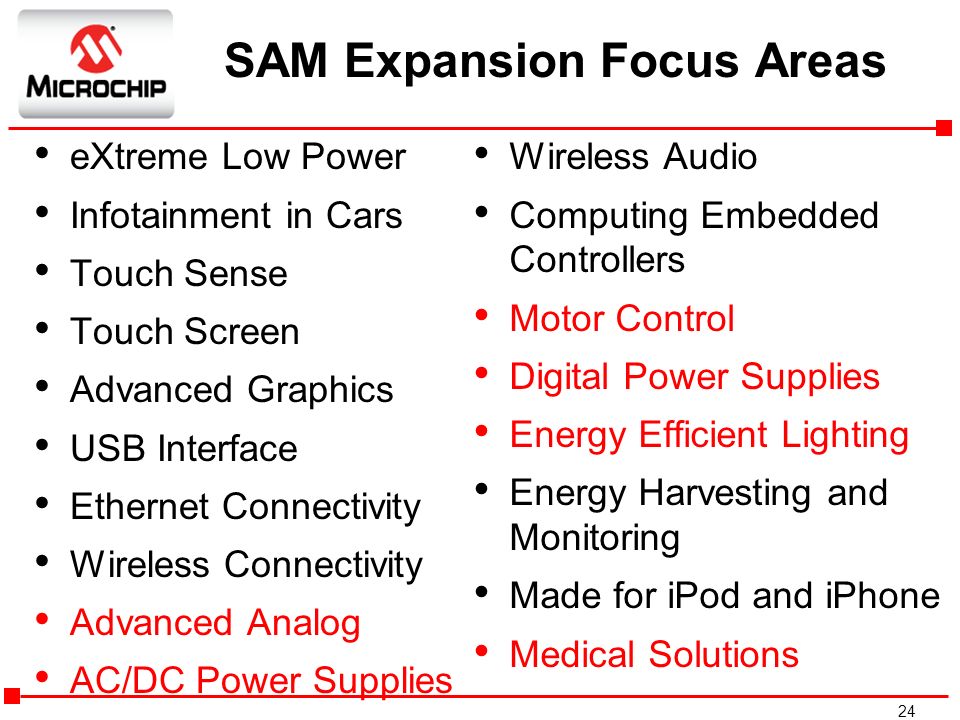 MICROCHIP

SAM Expansion Focus Areas

• eXtreme Low Power
• Infotainment in Cars
• Touch Sense
• Touch Screen
• Advanced Graphics
• USB Interface
• Ethernet Connectivity
• Wireless Connectivity
• Advanced Analog
• AC/DC Power Supplies

• Wireless Audio
• Computing Embedded Controllers
• Motor Control
• Digital Power Supplies
• Energy Efficient Lighting
• Energy Harvesting and Monitoring
• Made for iPod and iPhone
• Medical Solutions

24